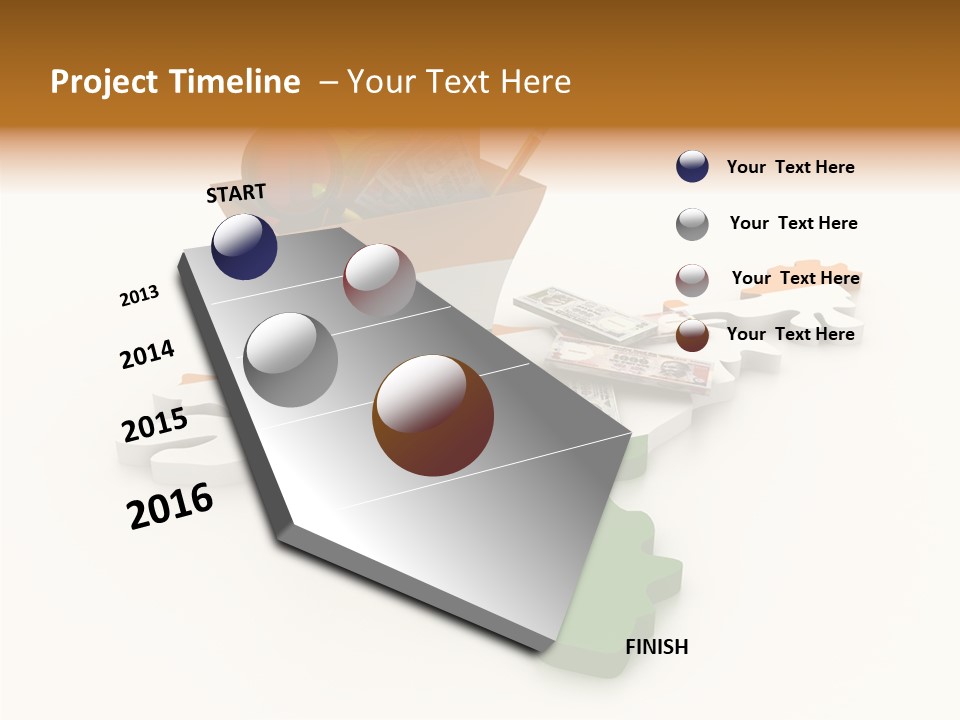 Project Timeline – Your Text Here

START

2013

2014

2015

2016

FINISH

Your Text Here

Your Text Here

Your Text Here

Your Text Here